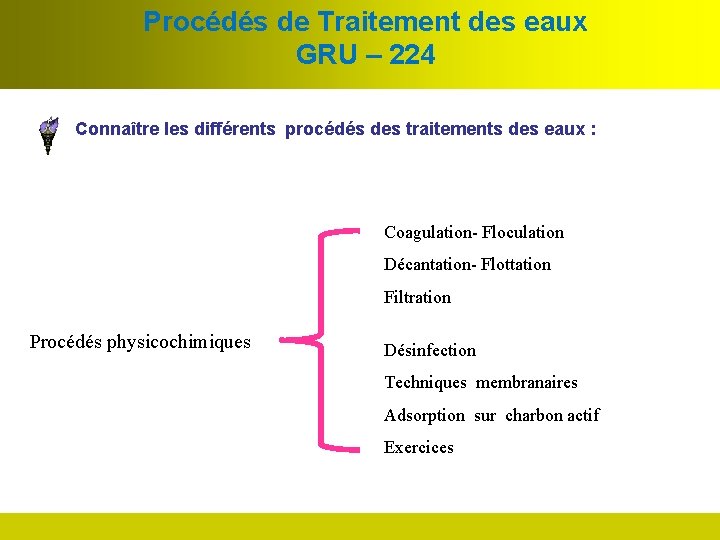 Procédés de Traitement des eaux
GRU – 224

Connaître les différents procédés des traitements des eaux :

Procédés physicochimiques

Coagulation- Floculation
Décantation- Flottation
Filtration
Désinfection
Techniques membranaires
Adsorption sur charbon actif
Exercices